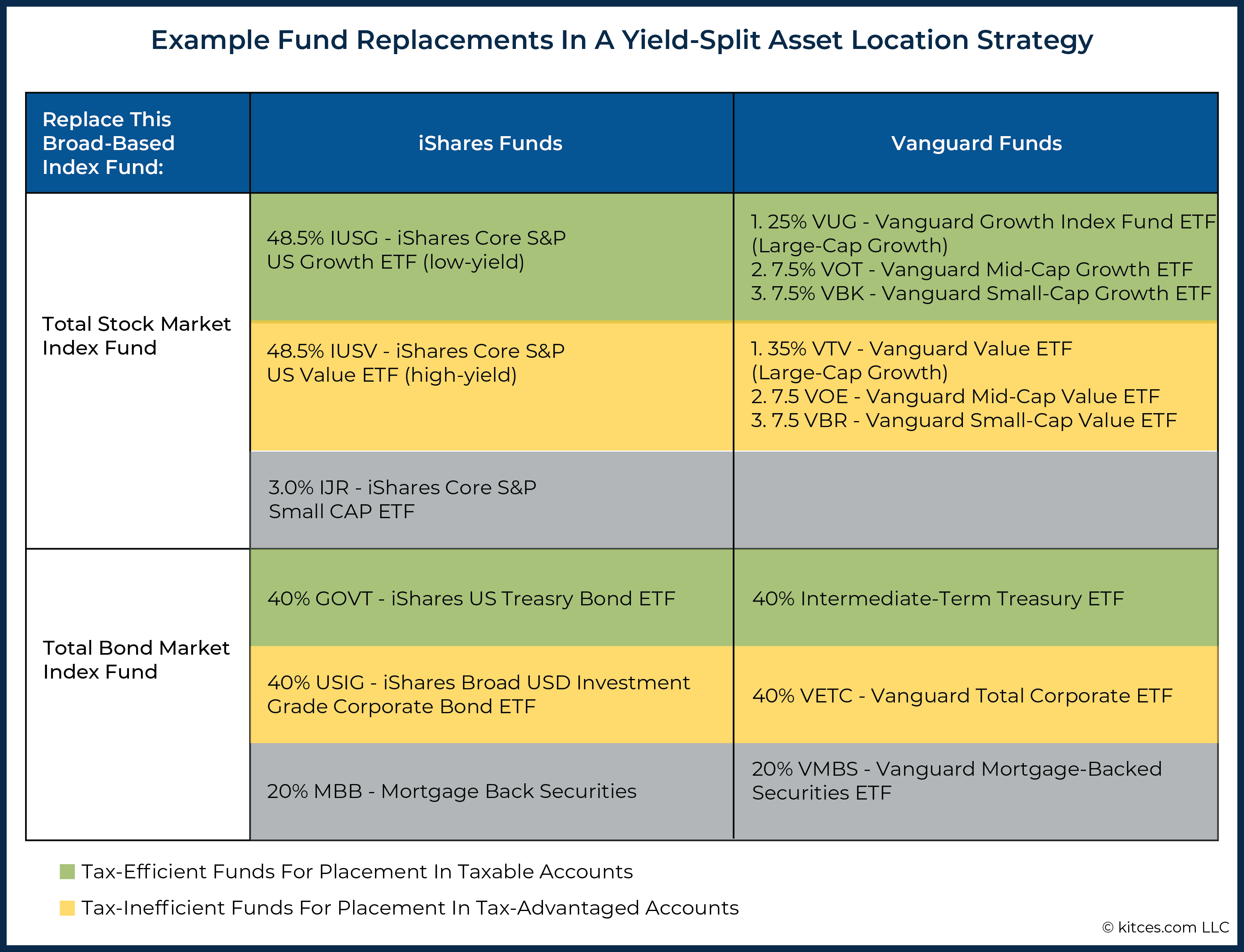 Example Fund Replacements In A Yield-Split Asset Location Strategy

| Replace This Broad-Based Index Fund: | iShares Funds | Vanguard Funds |
|---|---|---|
| Total Stock Market Index Fund | 48.5% IUSG - iShares Core S&P US Growth ETF (low-yield) | 1. 25% VUG - Vanguard Growth Index Fund ETF (Large-Cap Growth) 2. 7.5% VOT - Vanguard Mid-Cap Growth ETF 3. 7.5% VBK - Vanguard Small-Cap Growth ETF |
| | 48.5% IUSV - iShares Core S&P US Value ETF (high-yield) | 1. 35% VTV - Vanguard Value ETF (Large-Cap Growth) 2. 7.5 VOE - Vanguard Mid-Cap Value ETF 3. 7.5 VBR - Vanguard Small-Cap Value ETF |
| | 3.0% IJR - iShares Core S&P Small CAP ETF | |
| Total Bond Market Index Fund | 40% GOVT - iShares US Treasry Bond ETF | 40% Intermediate-Term Treasury ETF |
| | 40% USIG - iShares Broad USD Investment Grade Corporate Bond ETF | 40% VETC - Vanguard Total Corporate ETF |
| | 20% MBB - Mortgage Back Securities | 20% VMBS - Vanguard Mortgage-Backed Securities ETF |

Tax-Efficient Funds For Placement In Taxable Accounts

Tax-Inefficient Funds For Placement In Tax-Advantaged Accounts

© kitces.com LLC